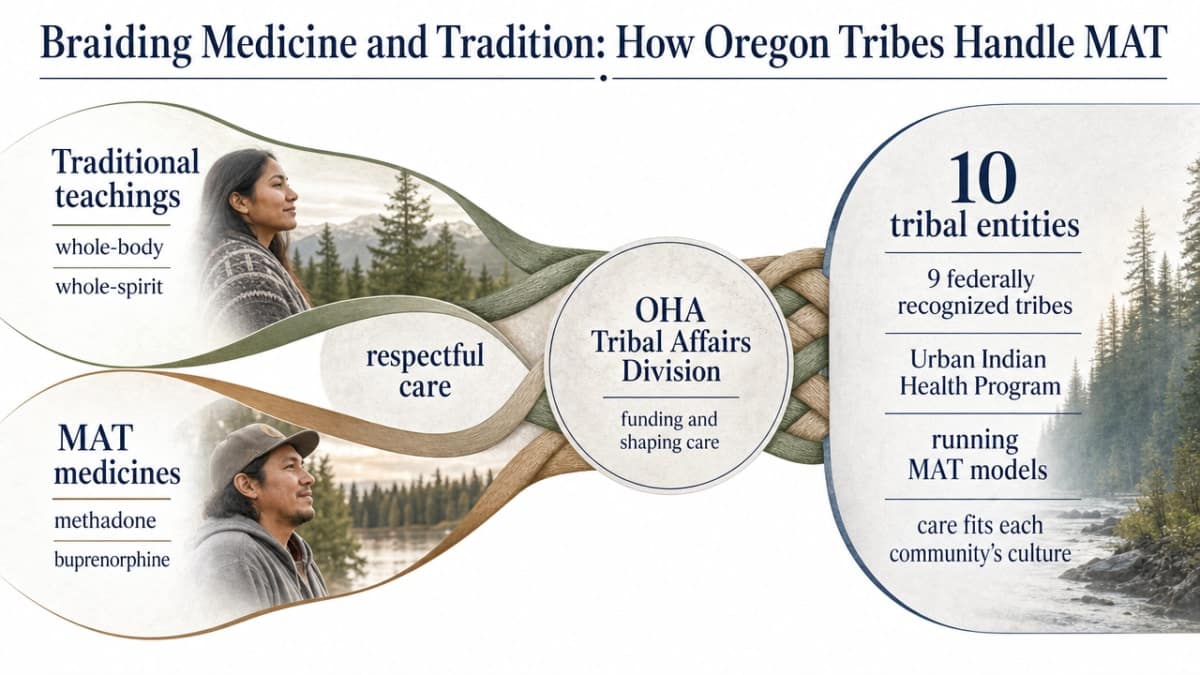 Braiding Medicine and Tradition: How Oregon Tribes Handle MAT

Traditional teachings

whole-body

whole-spirit

MAT medicines

methadone

buprenorphine

respectful care

OHA Tribal Affairs Division

funding and shaping care

10 tribal entities

9 federally recognized tribes

Urban Indian Health Program

running MAT models

care fits each community's culture